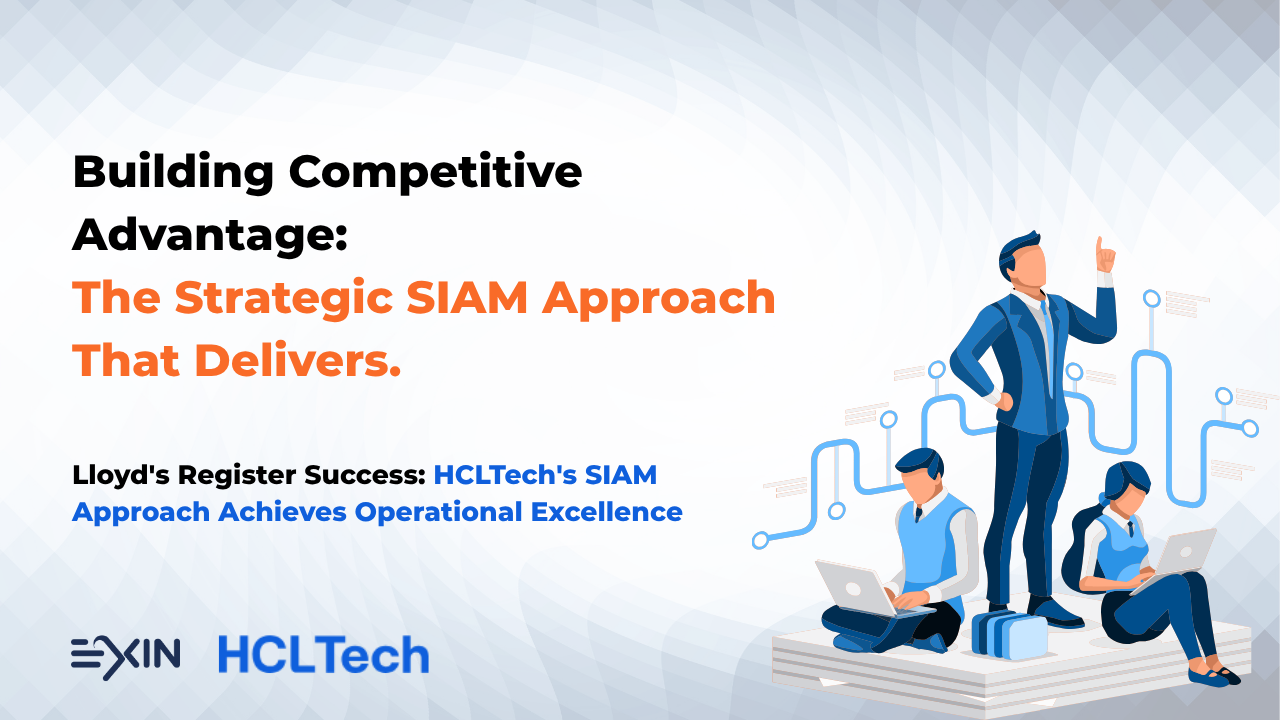 Building Competitive Advantage:
The Strategic SIAM Approach That Delivers.

Lloyd's Register Success: HCLTech's SIAM Approach Achieves Operational Excellence

EXIN HCLTech